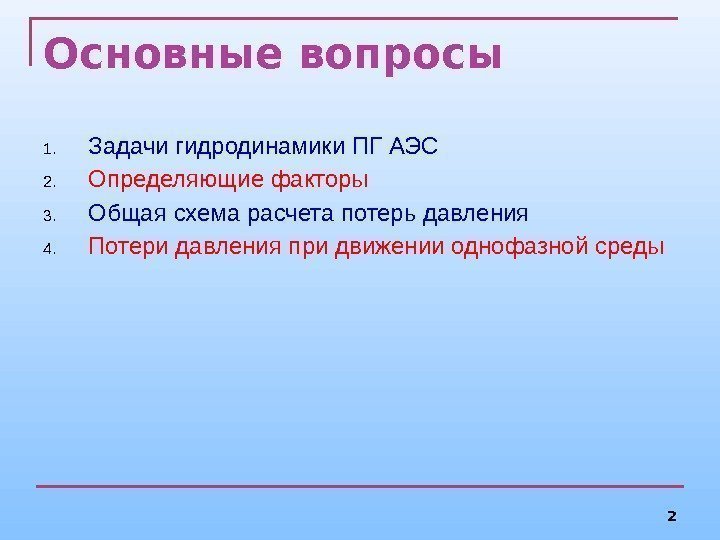 Основные вопросы

1. Задачи гидродинамики ПГ АЭС
2. Определяющие факторы
3. Общая схема расчета потерь давления
4. Потери давления при движении однофазной среды

2